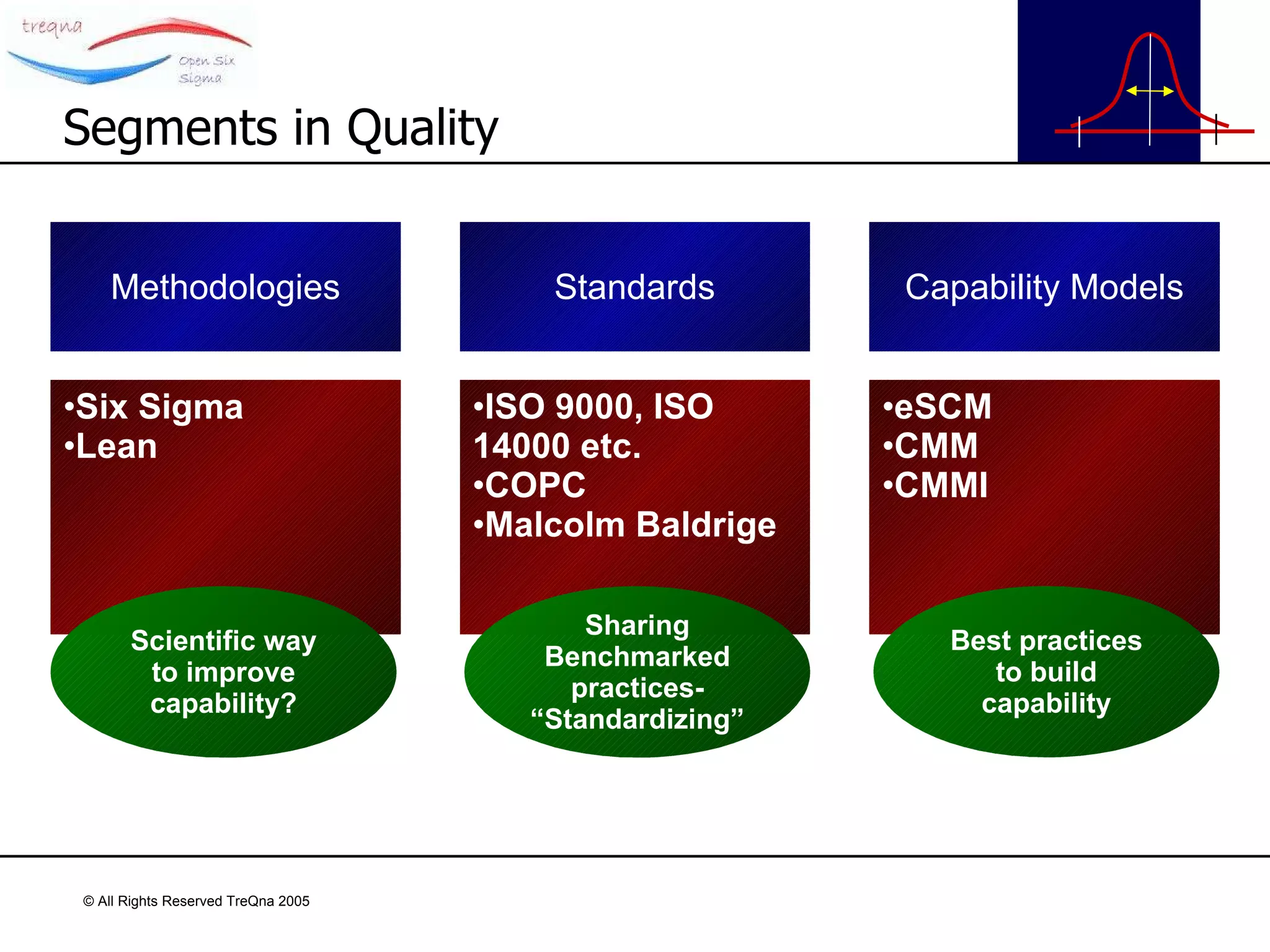 treqna

Open Six Sigma

Segments in Quality

Methodologies

•Six Sigma
•Lean

Scientific way to improve capability?

Standards

•ISO 9000, ISO 14000 etc.
•COPC
•Malcolm Baldrige

Sharing Benchmarked practices- “Standardizing”

Capability Models

•eSCM
•CMM
•CMMI

Best practices to build capability

© All Rights Reserved TreQna 2005